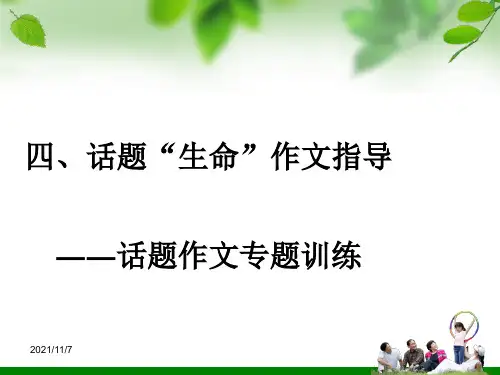 四、话题“生命”作文指导

——话题作文专题训练

2021/11/7